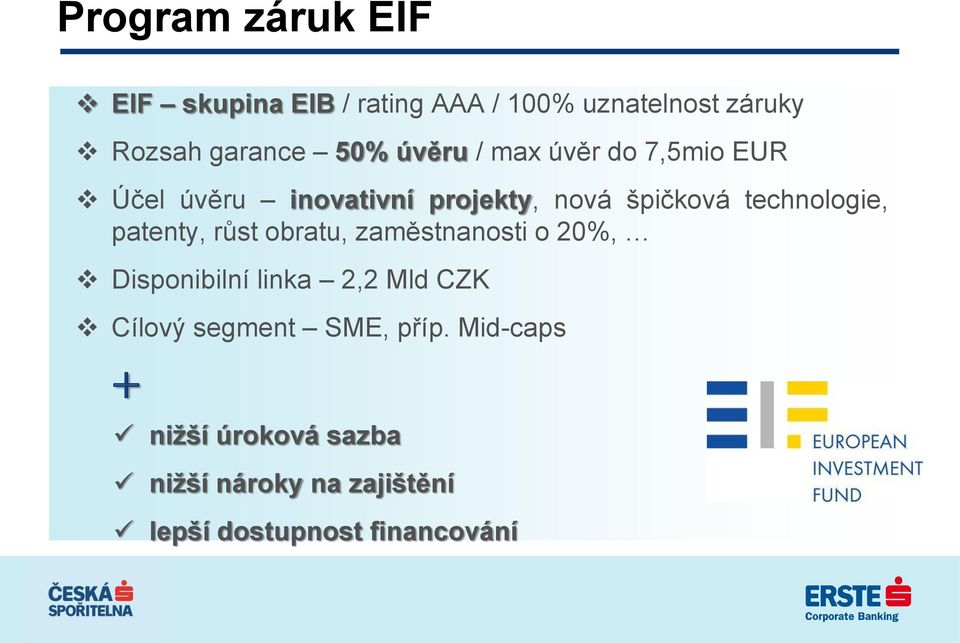 Program záruk EIF

❖ EIF – skupina EIB / rating AAA / 100% uznatelnost záruky

❖ Rozsah garance – 50% úvěru / max úvěr do 7,5mio EUR

❖ Účel úvěru – inovativní projekty, nová špičková technologie, patenty, růst obratu, zaměstnanosti o 20%, …

❖ Disponibilní linka – 2,2 Mld CZK

❖ Cílový segment – SME, příp. Mid-caps

+

✓ nižší úroková sazba

✓ nižší nároky na zajištění

✓ lepší dostupnost financování

EUROPEAN INVESTMENT FUND

ČESKÁ SPOŘITELNA

ERSTE Corporate Banking